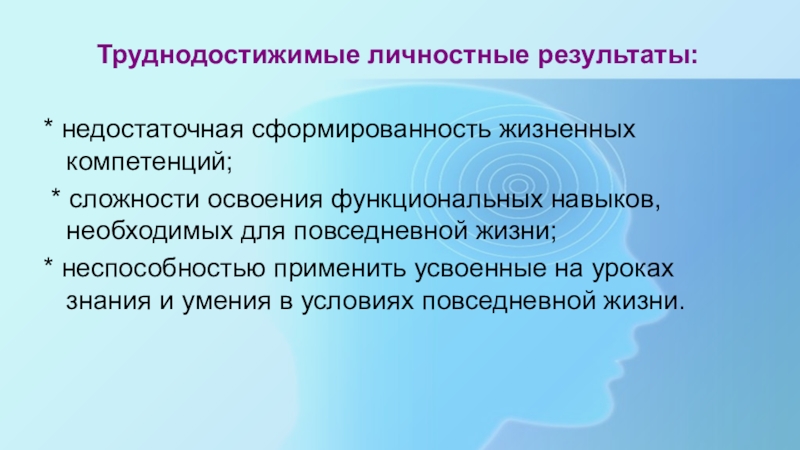 Труднодостижимые личностные результаты:

* недостаточная сформированность жизненных компетенций;

* сложности освоения функциональных навыков, необходимых для повседневной жизни;

* неспособностью применить усвоенные на уроках знания и умения в условиях повседневной жизни.